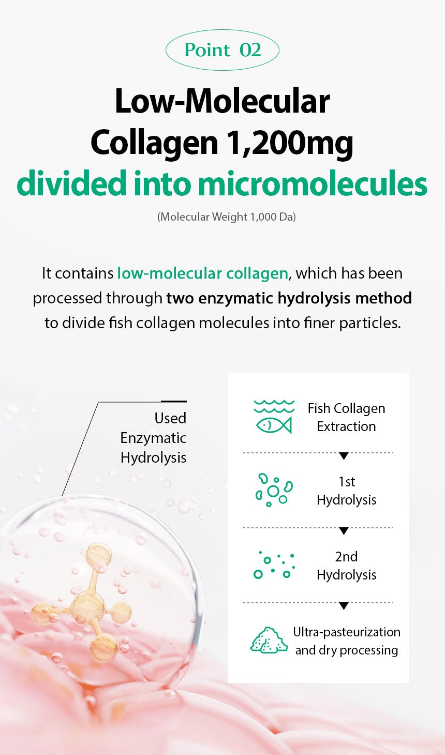 Point 02

Low-Molecular Collagen 1,200mg divided into micromolecules

(Molecular Weight 1,000 Da)

It contains low-molecular collagen, which has been processed through two enzymatic hydrolysis method to divide fish collagen molecules into finer particles.

Used Enzymatic Hydrolysis

Fish Collagen Extraction

1st Hydrolysis

2nd Hydrolysis

Ultra-pasteurization and dry processing